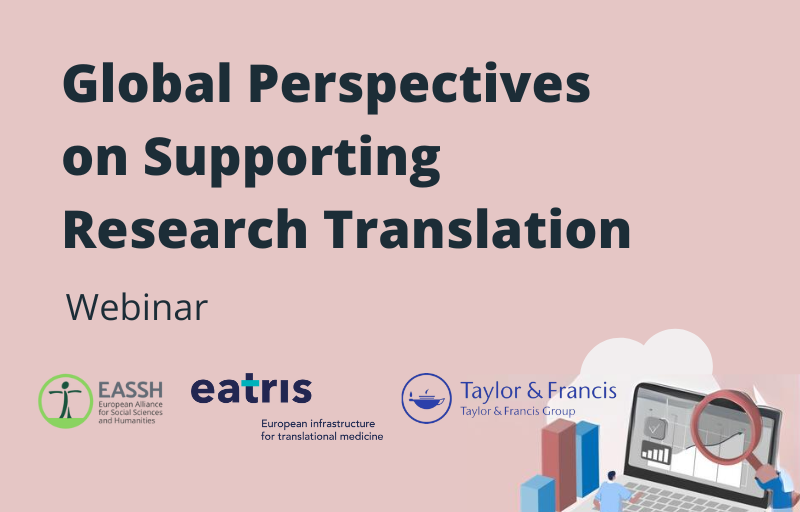 Global Perspectives on Supporting Research Translation

Webinar

EASSH
European Alliance for Social Sciences and Humanities

eatris
European infrastructure for translational medicine

Taylor & Francis
Taylor & Francis Group